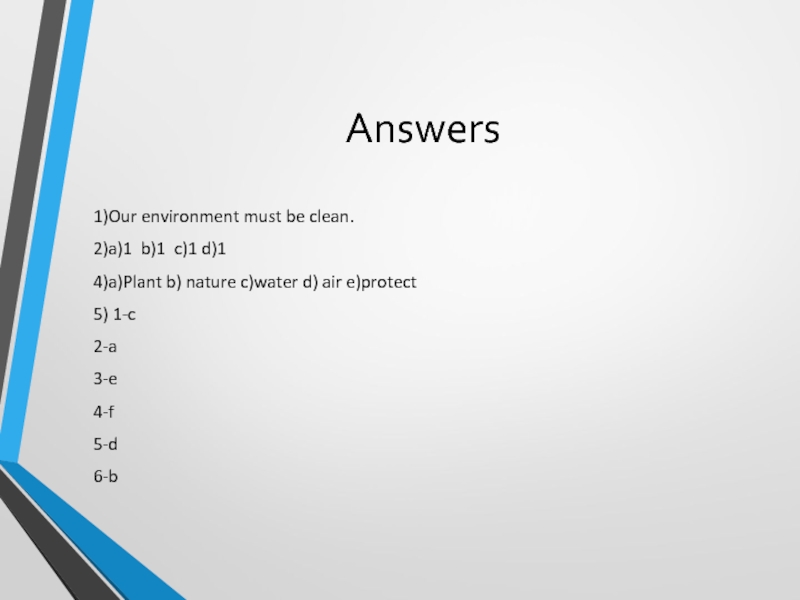 Answers

1)Our environment must be clean.

2)a)1 b)1 c)1 d)1

4)a)Plant b) nature c)water d) air e)protect

5) 1-c

2-a

3-e

4-f

5-d

6-b